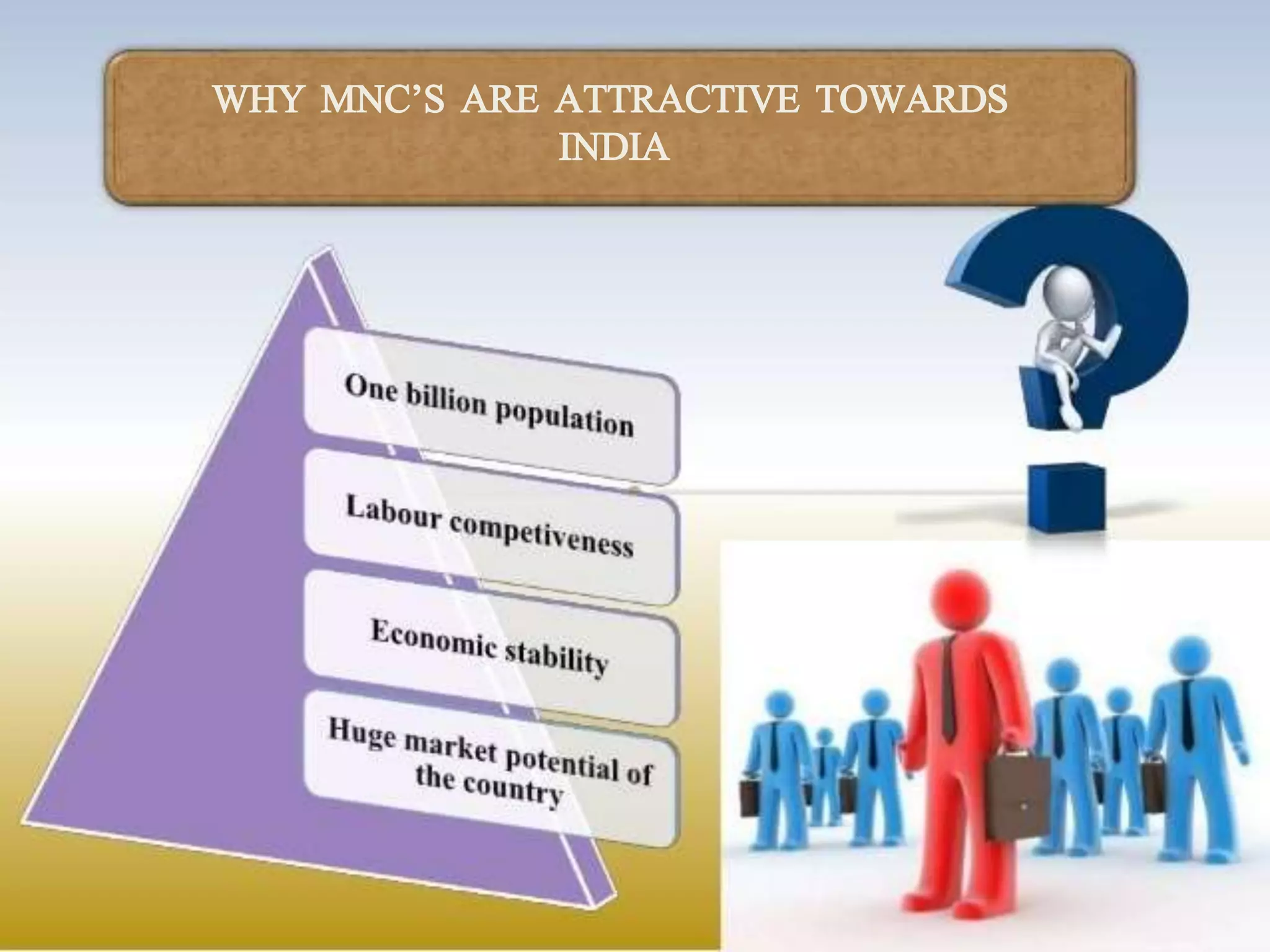 WHY MNC'S ARE ATTRACTIVE TOWARDS INDIA

One billion population

Labour competiveness

Economic stability

Huge market potential of the country